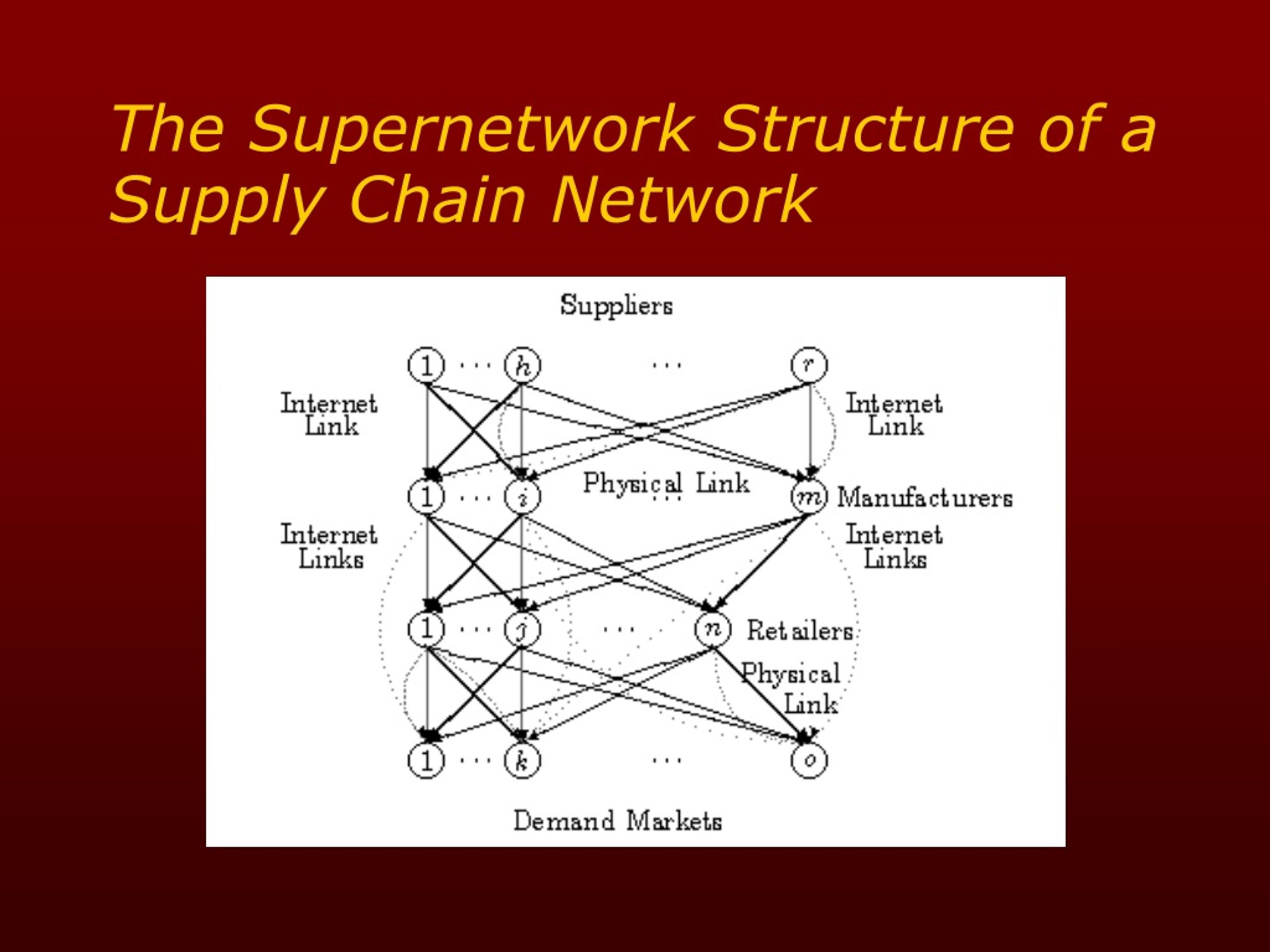 The Supernetwork Structure of a Supply Chain Network

Suppliers

$1$ $\cdots$ $h$ $\cdots$ $r$

Internet Link

Internet Link

Physical Link

$1$ $\cdots$ $i$ $\cdots$ $m$ Manufacturers

Internet Links

Internet Links

$1$ $\cdots$ $j$ $\cdots$ $n$ Retailers

Physical Link

$1$ $\cdots$ $k$ $\cdots$ $o$

Demand Markets